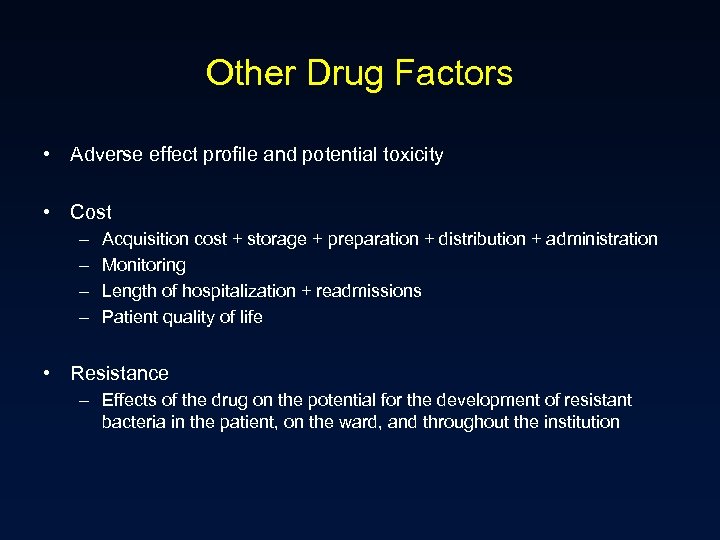 Other Drug Factors

• Adverse effect profile and potential toxicity

• Cost
– Acquisition cost + storage + preparation + distribution + administration
– Monitoring
– Length of hospitalization + readmissions
– Patient quality of life

• Resistance
– Effects of the drug on the potential for the development of resistant bacteria in the patient, on the ward, and throughout the institution